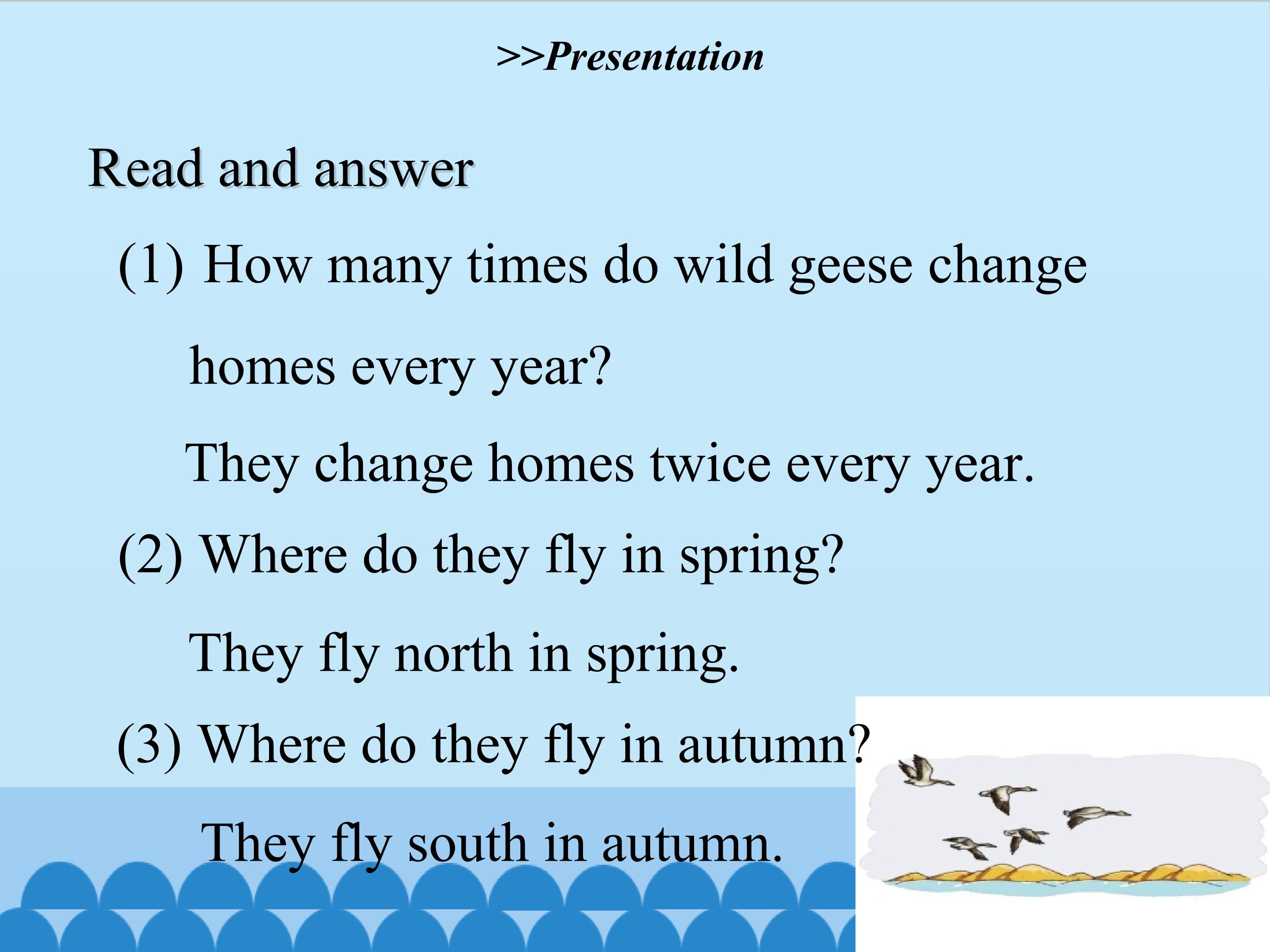 >>Presentation

Read and answer

(1) How many times do wild geese change homes every year?

They change homes twice every year.

(2) Where do they fly in spring?

They fly north in spring.

(3) Where do they fly in autumn?

They fly south in autumn.